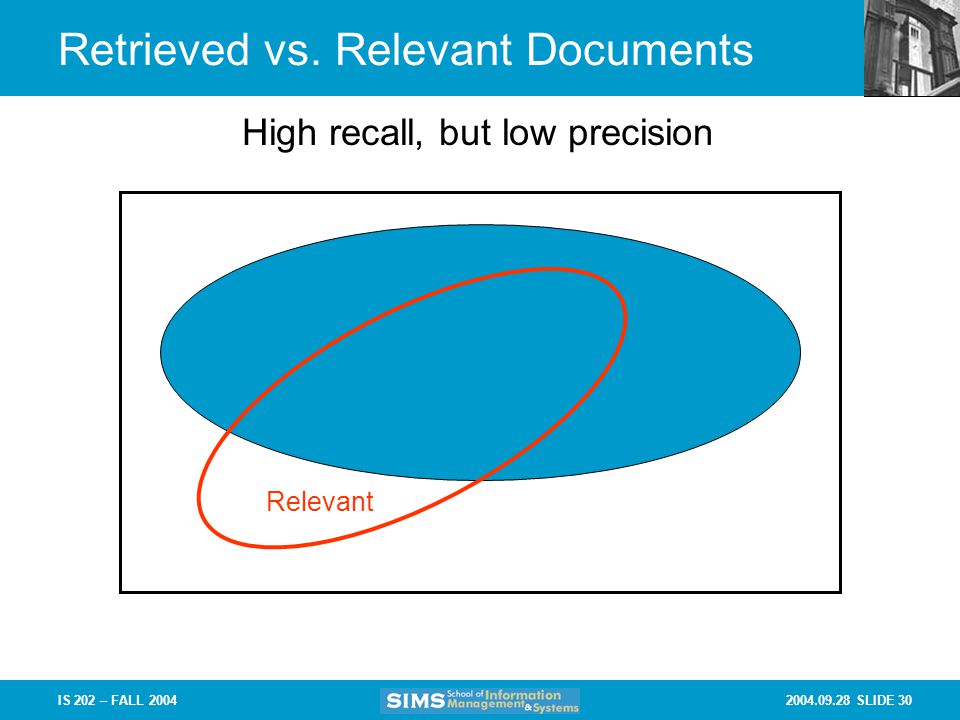 Retrieved vs. Relevant Documents

High recall, but low precision

Relevant

IS 202 – FALL 2004

SIMS School of Information Management & Systems

2004.09.28 SLIDE 30